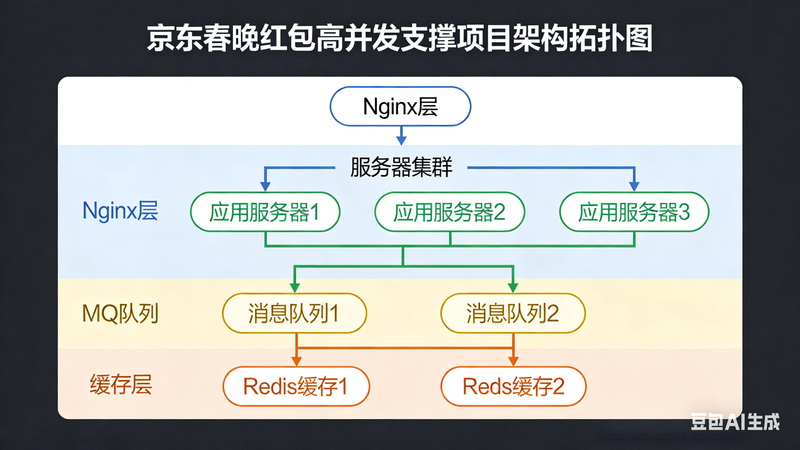 京东春晚红包高并发支撑项目架构拓扑图

Nginx层

服务器集群

Nginx层

应用服务器1

应用服务器2

应用服务器3

MQ队列

消息队列1

消息队列2

缓存层

Redis缓存1

Reds缓存2

豆包AI生成